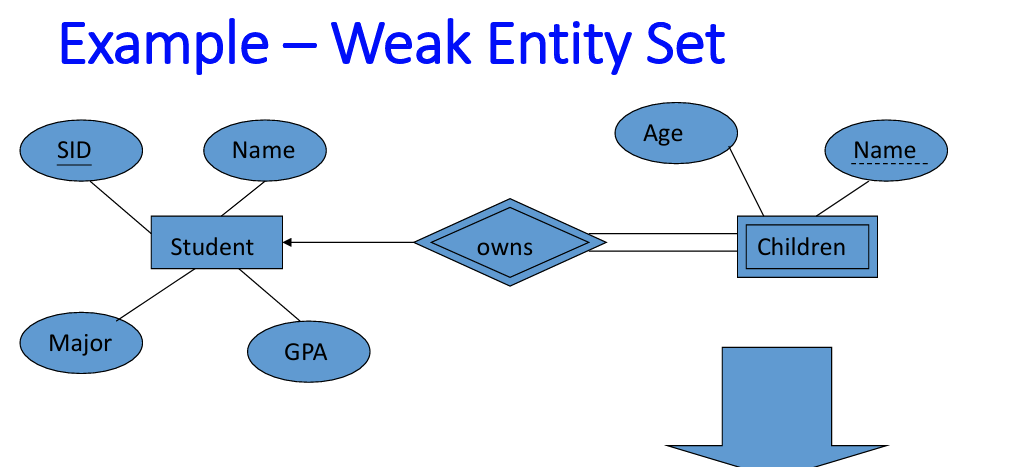 Example – Weak Entity Set

SID

Name

Student

Major

GPA

owns

Age

Name

Children